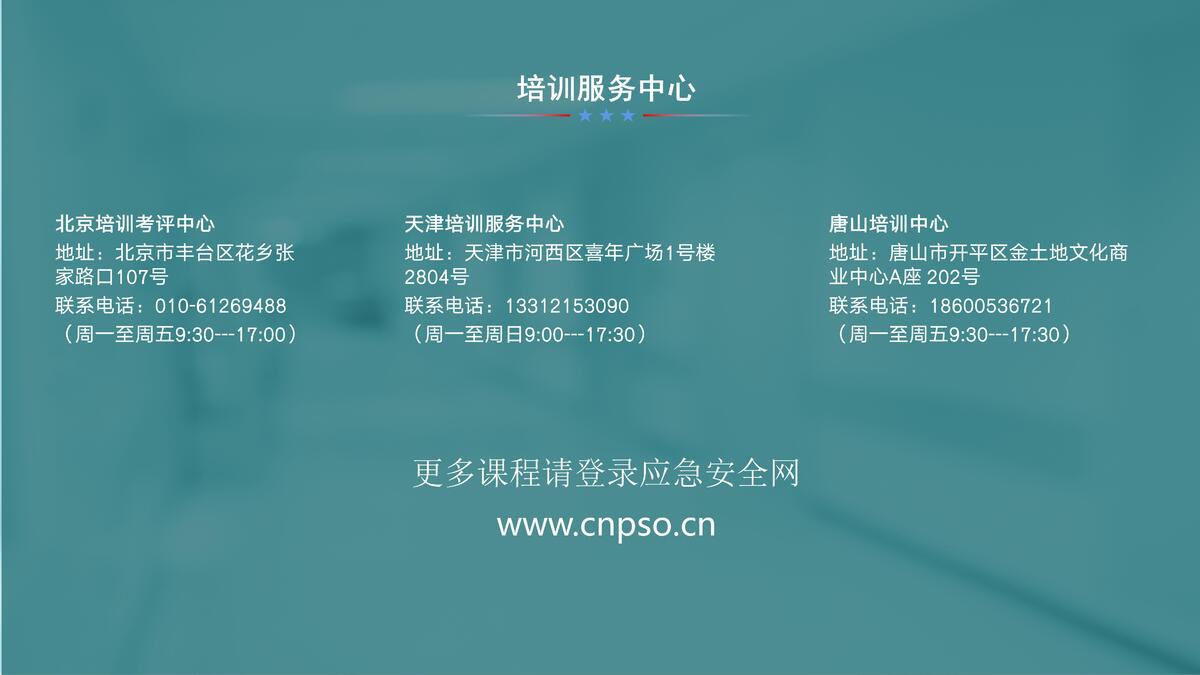 培训服务中心

北京培训考评中心
地址：北京市丰台区花乡张家路口107号
联系电话：010-61269488
（周一至周五9:30---17:00）

天津培训服务中心
地址：天津市河西区喜年广场1号楼2804号
联系电话：13312153090
（周一至周日9:00---17:30）

唐山培训中心
地址：唐山市开平区金土地文化商业中心A座 202号
联系电话：18600536721
（周一至周五9:30---17:30）

更多课程请登录应急安全网
www.cnpso.cn